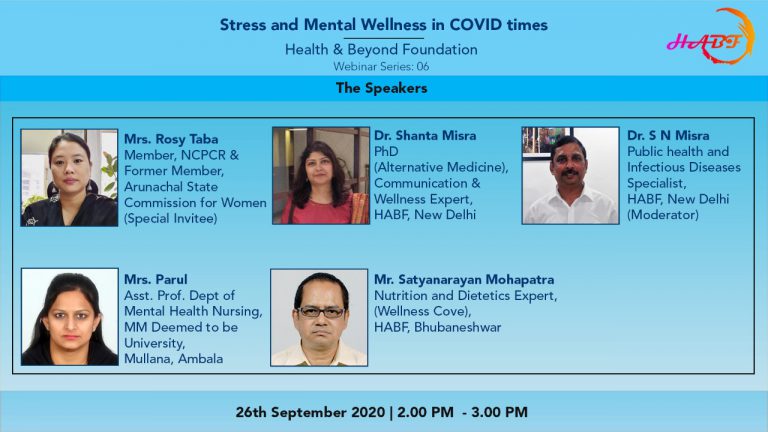 Stress and Mental Wellness in COVID times

Health & Beyond Foundation

Webinar Series: 06

HABF

The Speakers

Mrs. Rosy Taba
Member, NCPCR & Former Member, Arunachal State Commission for Women (Special Invitee)

Dr. Shanta Misra
PhD (Alternative Medicine), Communication & Wellness Expert, HABF, New Delhi

Dr. S N Misra
Public health and Infectious Diseases Specialist, HABF, New Delhi (Moderator)

Mrs. Parul
Asst. Prof. Dept of Mental Health Nursing, MM Deemed to be University, Mullana, Ambala

Mr. Satyanarayan Mohapatra
Nutrition and Dietetics Expert, (Wellness Cove), HABF, Bhubaneshwar

26th September 2020 | 2.00 PM - 3.00 PM